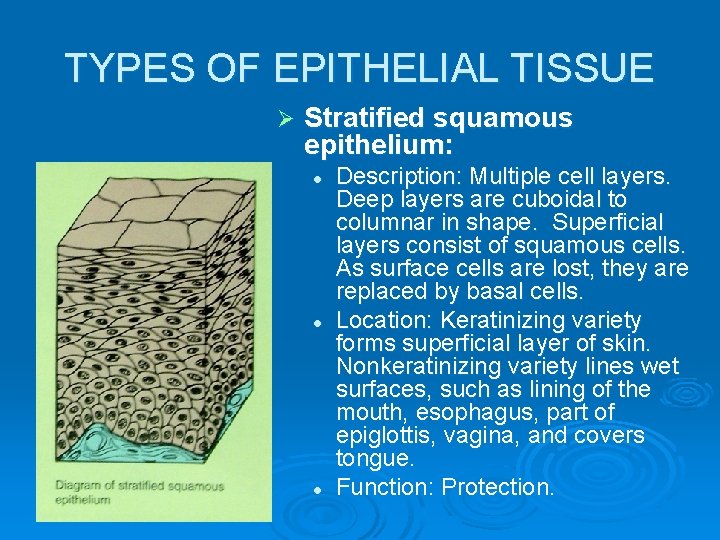 TYPES OF EPITHELIAL TISSUE

➢ Stratified squamous epithelium:

• Description: Multiple cell layers. Deep layers are cuboidal to columnar in shape. Superficial layers consist of squamous cells. As surface cells are lost, they are replaced by basal cells.

• Location: Keratinizing variety forms superficial layer of skin. Nonkeratinizing variety lines wet surfaces, such as lining of the mouth, esophagus, part of epiglottis, vagina, and covers tongue.

• Function: Protection.

Diagram of stratified squamous epithelium